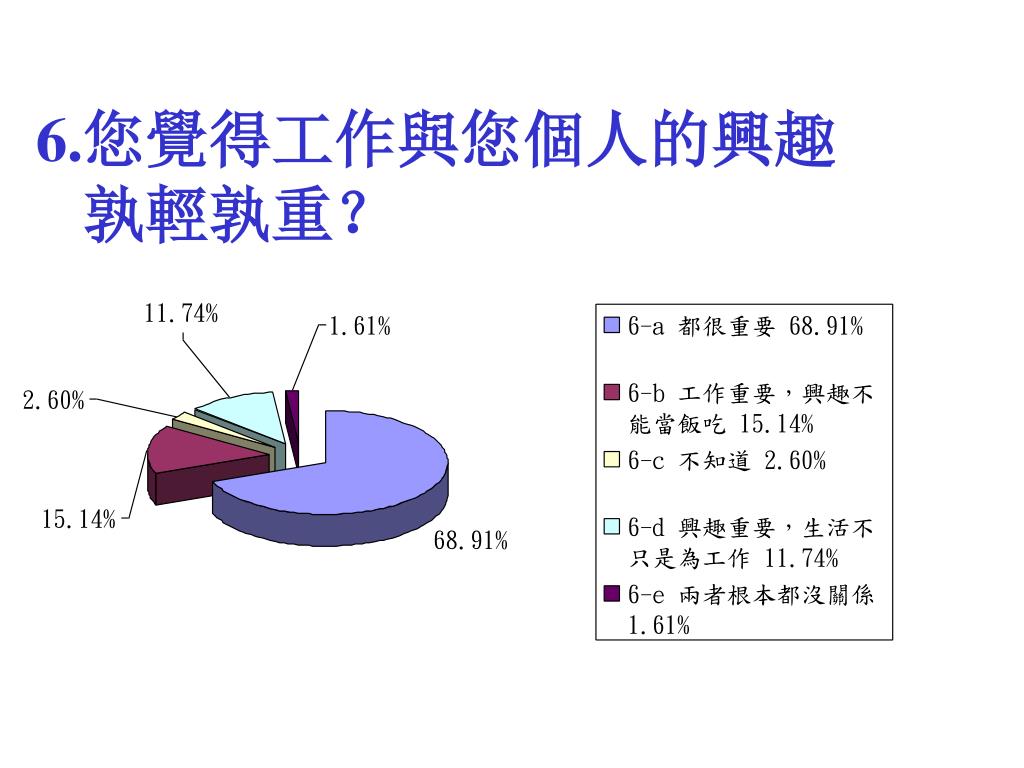 6.您覺得工作與您個人的興趣孰輕孰重？

11.74%
1.61%
2.60%
15.14%
68.91%

6-a 都很重要 68.91%
6-b 工作重要，興趣不能當飯吃 15.14%
6-c 不知道 2.60%
6-d 興趣重要，生活不只是為工作 11.74%
6-e 兩者根本都沒關係 1.61%